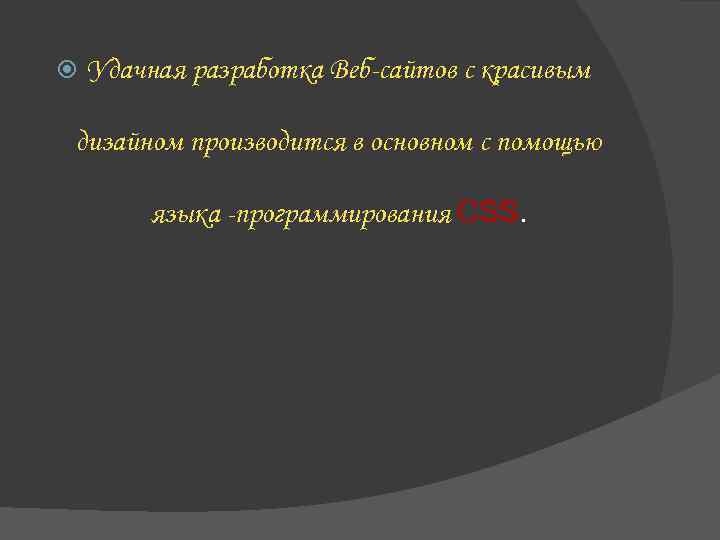 Удачная разработка Веб-сайтов с красивым дизайном производится в основном с помощью языка -программирования CSS.